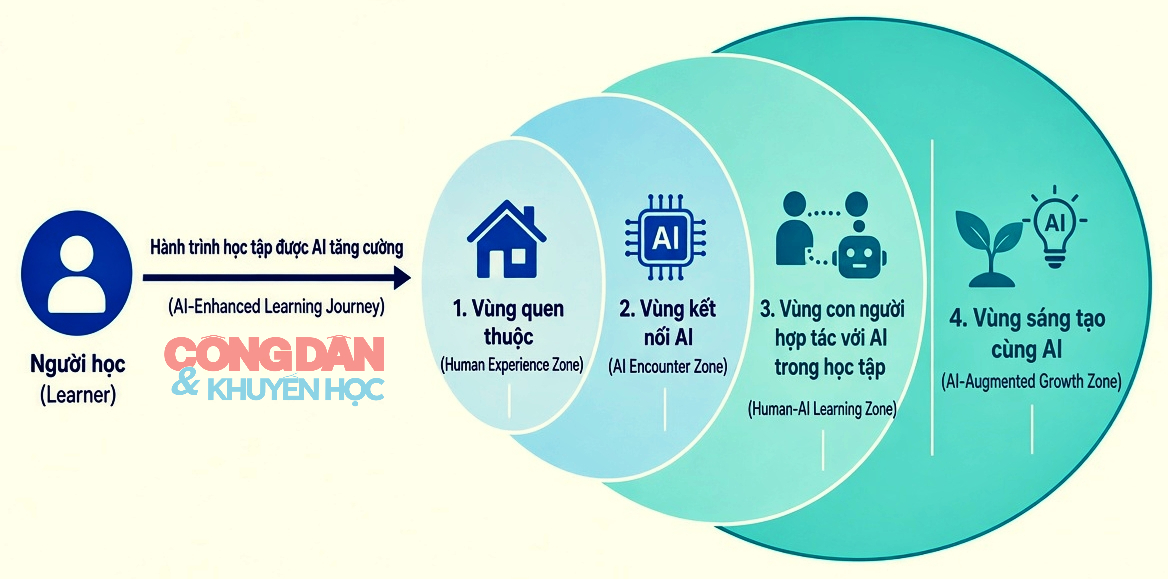 Người học
(Learner)

Hành trình học tập được AI tăng cường

(AI-Enhanced Learning Journey)

CÔNG DÂN
& KHUYẾN HỌC

1. Vùng quen thuộc
(Human Experience Zone)

AI

2. Vùng kết nối AI
(AI Encounter Zone)

3. Vùng con người hợp tác với AI trong học tập
(Human-AI Learning Zone)

AI

4. Vùng sáng tạo cùng AI
(AI-Augmented Growth Zone)